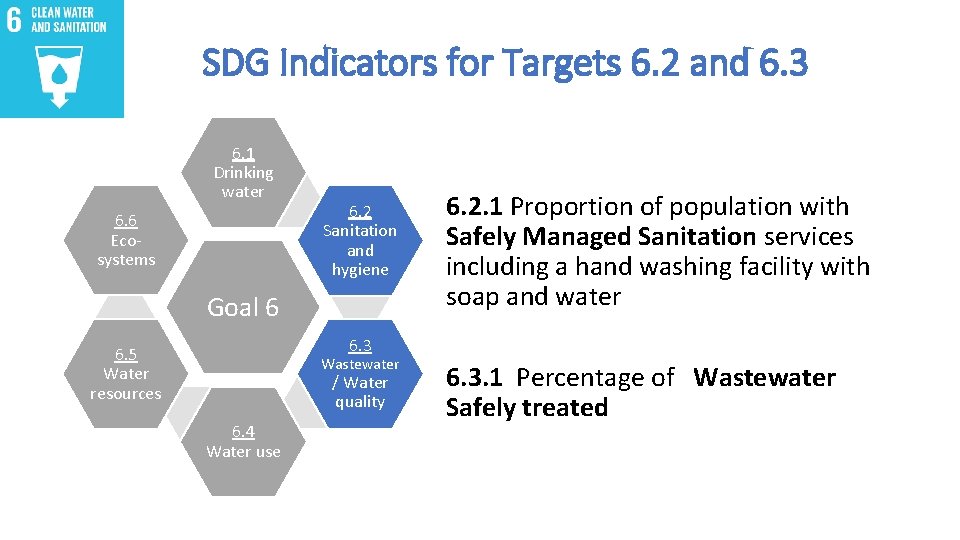 6 CLEAN WATER AND SANITATION

SDG Indicators for Targets 6.2 and 6.3

6.1 Drinking water

6.6 Eco-systems

6.2 Sanitation and hygiene

Goal 6

6.5 Water resources

6.3 Wastewater / Water quality

6.4 Water use

6.2.1 Proportion of population with Safely Managed Sanitation services including a hand washing facility with soap and water

6.3.1 Percentage of Wastewater Safely treated